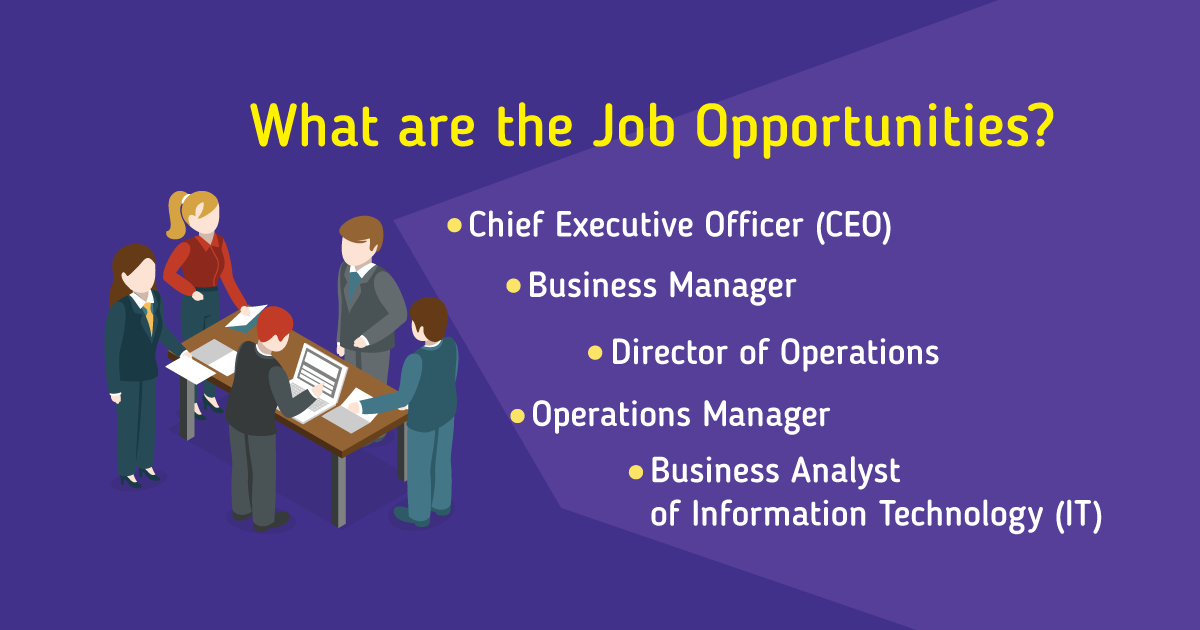 What are the Job Opportunities?

• Chief Executive Officer (CEO)

• Business Manager

• Director of Operations

• Operations Manager

• Business Analyst of Information Technology (IT)